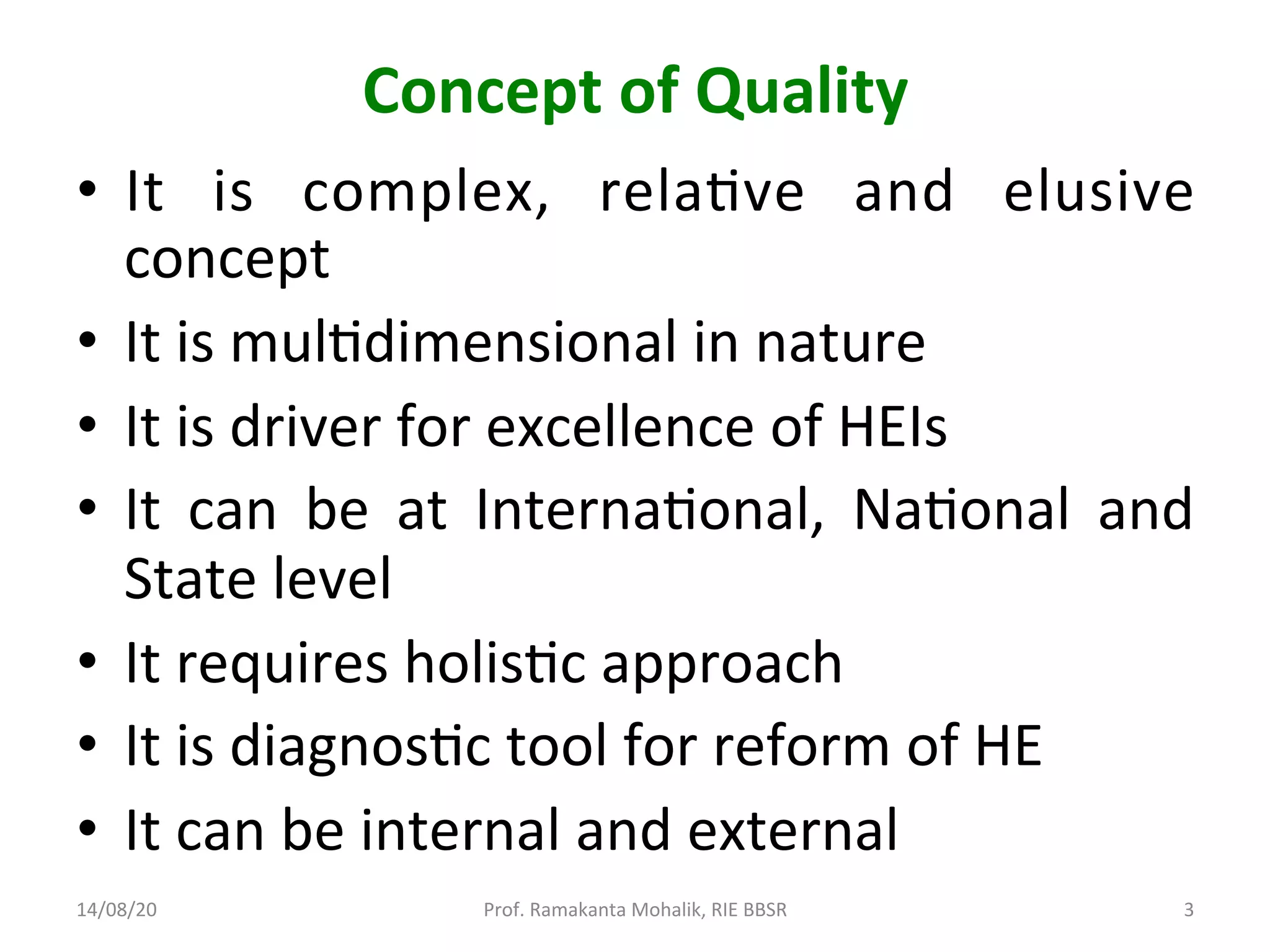 Concept of Quality

• It is complex, relative and elusive concept
• It is multidimensional in nature
• It is driver for excellence of HEIs
• It can be at International, National and State level
• It requires holistic approach
• It is diagnostic tool for reform of HE
• It can be internal and external

14/08/20 Prof. Ramakanta Mohalik, RIE BBSR 3